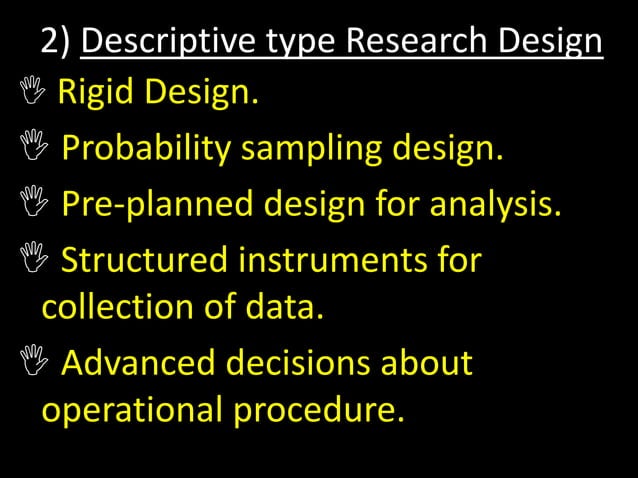 2) Descriptive type Research Design

Rigid Design.

Probability sampling design.

Pre-planned design for analysis.

Structured instruments for collection of data.

Advanced decisions about operational procedure.